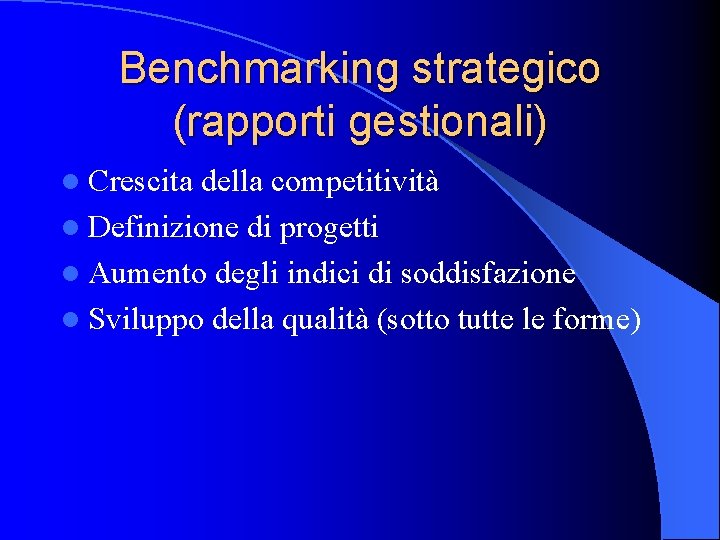 Benchmarking strategico (rapporti gestionali)

- Crescita della competitività
- Definizione di progetti
- Aumento degli indici di soddisfazione
- Sviluppo della qualità (sotto tutte le forme)